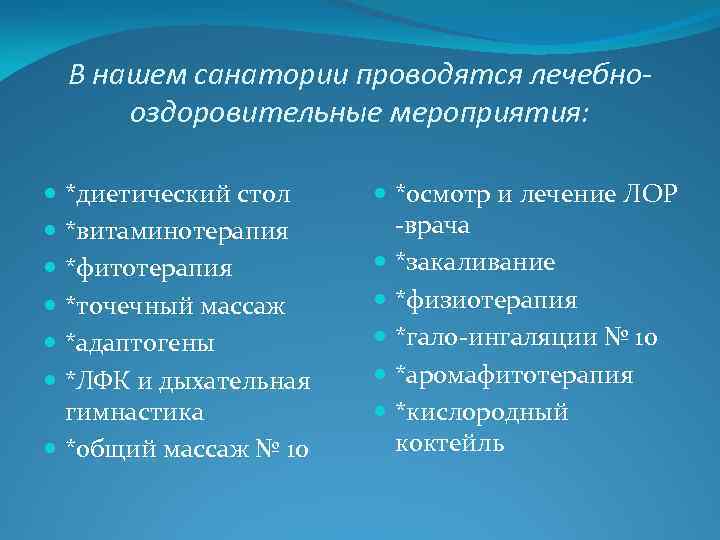 В нашем санатории проводятся лечебно-оздоровительные мероприятия:

*диетический стол
*витаминотерапия
*фитотерапия
*точечный массаж
*адаптогены
*ЛФК и дыхательная гимнастика
*общий массаж № 10

*осмотр и лечение ЛОР -врача
*закаливание
*физиотерапия
*гало-ингаляции № 10
*аромафитотерапия
*кислородный коктейль